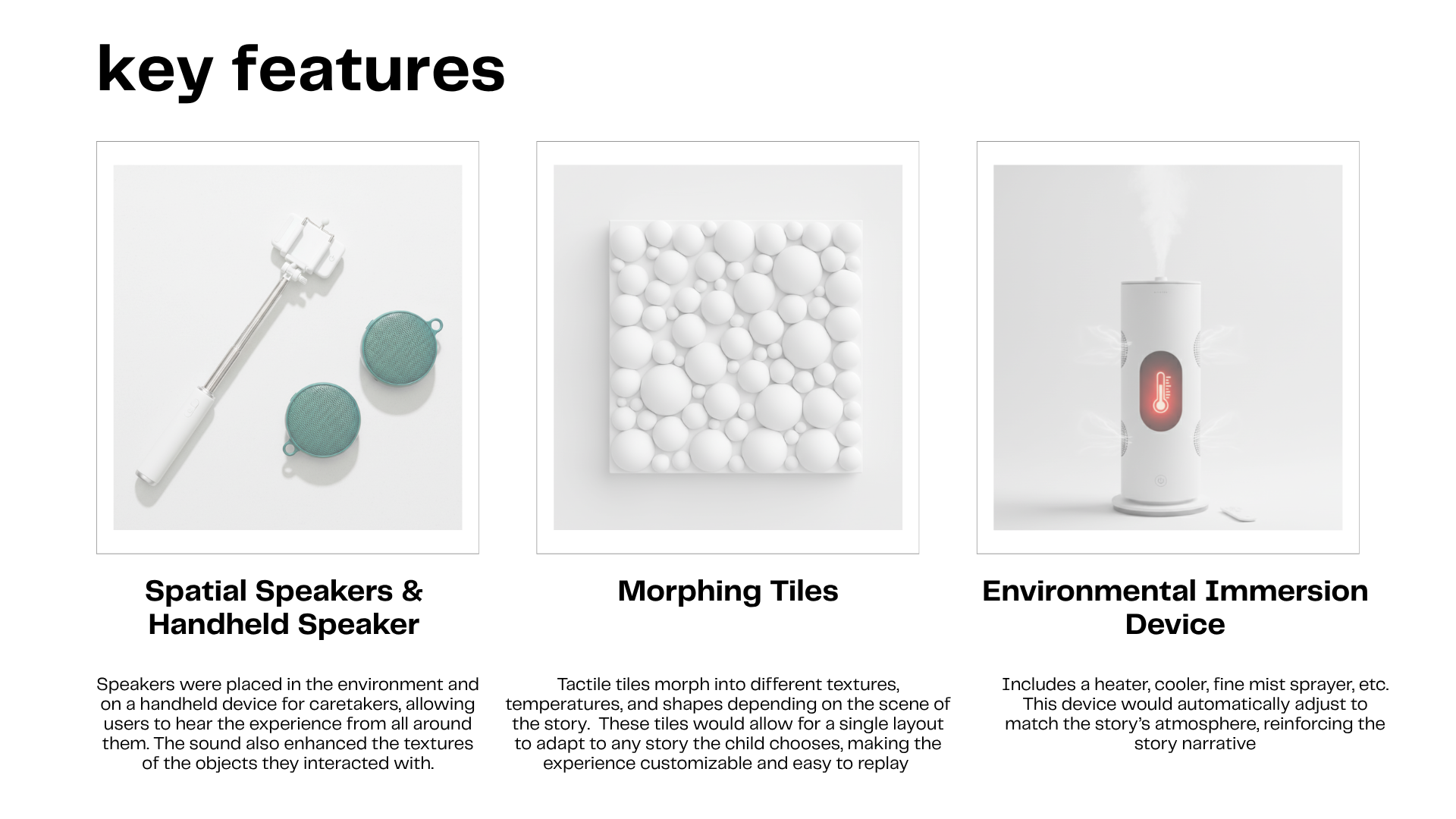 key features

Spatial Speakers & Handheld Speaker

Speakers were placed in the environment and on a handheld device for caretakers, allowing users to hear the experience from all around them. The sound also enhanced the textures of the objects they interacted with.

Morphing Tiles

Tactile tiles morph into different textures, temperatures, and shapes depending on the scene of the story. These tiles would allow for a single layout to adapt to any story the child chooses, making the experience customizable and easy to replay

Environmental Immersion Device

Includes a heater, cooler, fine mist sprayer, etc. This device would automatically adjust to match the story's atmosphere, reinforcing the story narrative